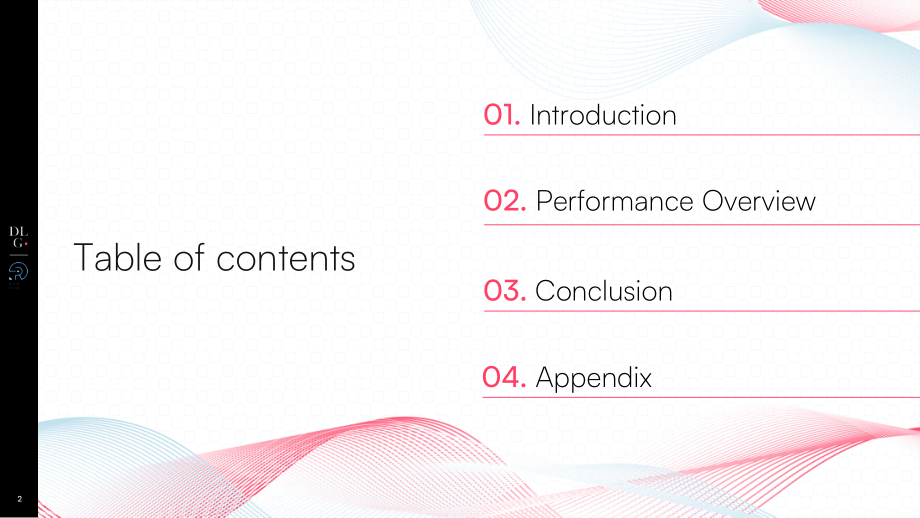 DL
G

Table of contents

01. Introduction

02. Performance Overview

03. Conclusion

04. Appendix

2